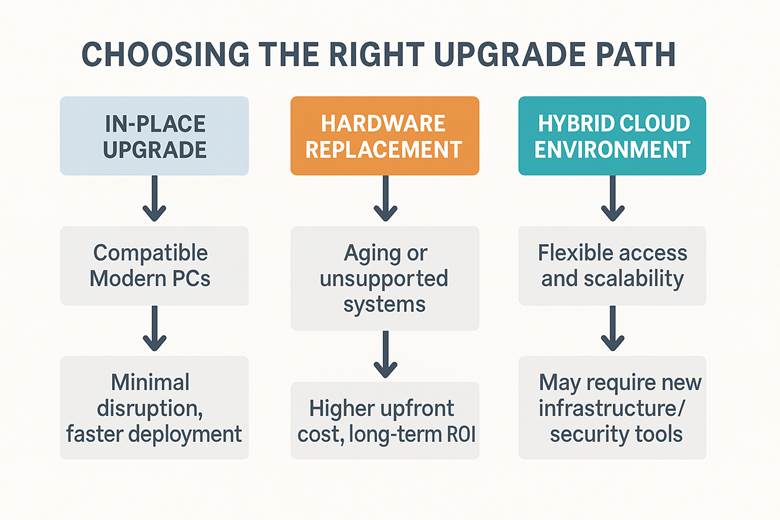 CHOOSING THE RIGHT UPGRADE PATH

IN-PLACE UPGRADE

Compatible Modern PCs

Minimal disruption, faster deployment

HARDWARE REPLACEMENT

Aging or unsupported systems

Higher upfront cost, long-term ROI

HYBRID CLOUD ENVIRONMENT

Flexible access and scalability

May require new infrastructure/ security tools